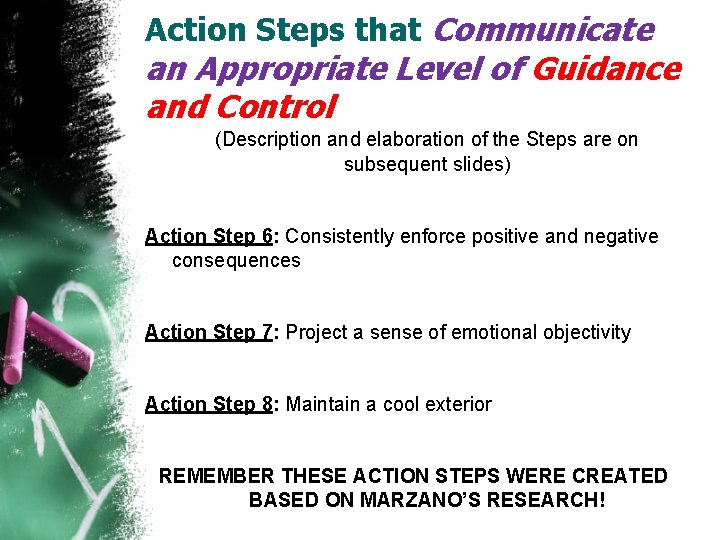 Action Steps that Communicate an Appropriate Level of Guidance and Control

(Description and elaboration of the Steps are on subsequent slides)

Action Step 6: Consistently enforce positive and negative consequences

Action Step 7: Project a sense of emotional objectivity

Action Step 8: Maintain a cool exterior

REMEMBER THESE ACTION STEPS WERE CREATED BASED ON MARZANO'S RESEARCH!